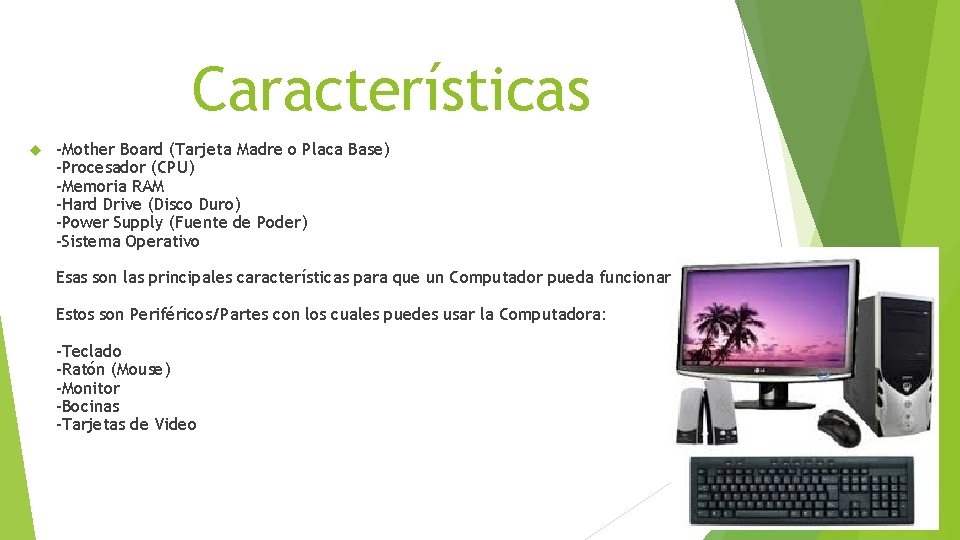 Características

-Mother Board (Tarjeta Madre o Placa Base)
-Procesador (CPU)
-Memoria RAM
-Hard Drive (Disco Duro)
-Power Supply (Fuente de Poder)
-Sistema Operativo

Esas son las principales características para que un Computador pueda funcionar

Estos son Periféricos/Partes con los cuales puedes usar la Computadora:

-Teclado
-Ratón (Mouse)
-Monitor
-Bocinas
-Tarjetas de Video

LG